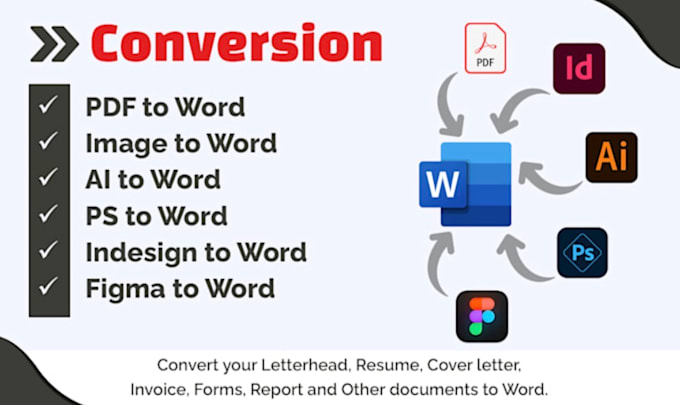 Conversion

✓ PDF to Word
✓ Image to Word
✓ AI to Word
✓ PS to Word
✓ Indesign to Word
✓ Figma to Word

PDF
Id
Ai
W
Ps

Convert your Letterhead, Resume, Cover letter, Invoice, Forms, Report and Other documents to Word.